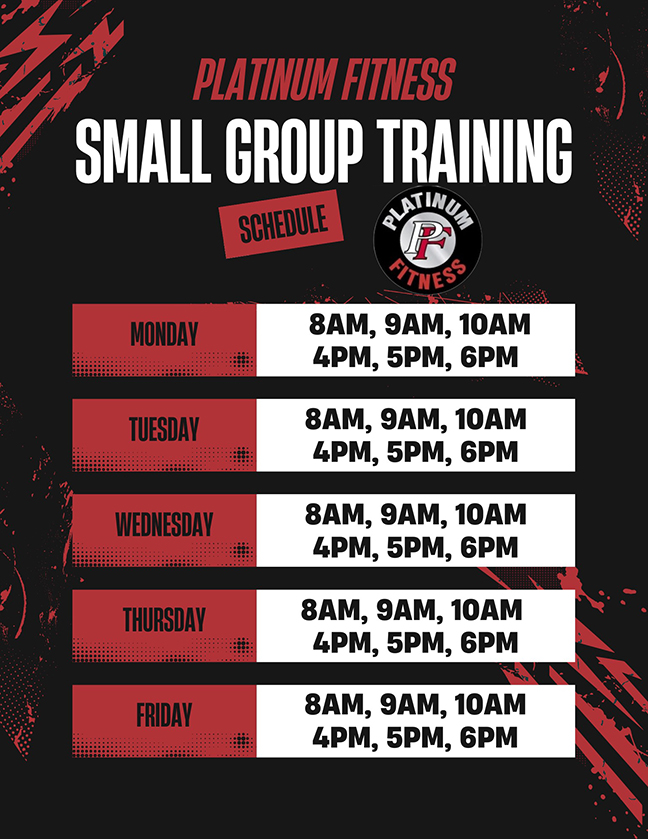 PLATINUM FITNESS
SMALL GROUP TRAINING

SCHEDULE

PLATINUM
PF
FITNESS

| MONDAY | 8AM, 9AM, 10AM 4PM, 5PM, 6PM |
|---|---|
| TUESDAY | 8AM, 9AM, 10AM 4PM, 5PM, 6PM |
| WEDNESDAY | 8AM, 9AM, 10AM 4PM, 5PM, 6PM |
| THURSDAY | 8AM, 9AM, 10AM 4PM, 5PM, 6PM |
| FRIDAY | 8AM, 9AM, 10AM 4PM, 5PM, 6PM |